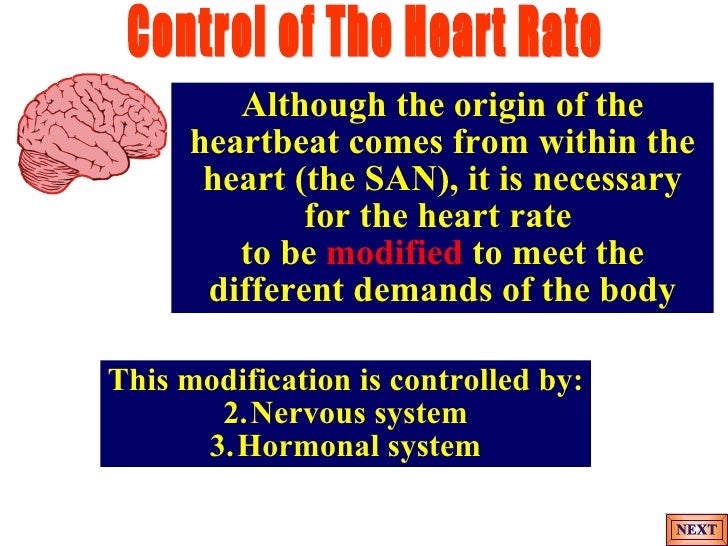 Control of The Heart Rate

Although the origin of the heartbeat comes from within the heart (the SAN), it is necessary for the heart rate to be modified to meet the different demands of the body

This modification is controlled by:
2. Nervous system
3. Hormonal system

NEXT